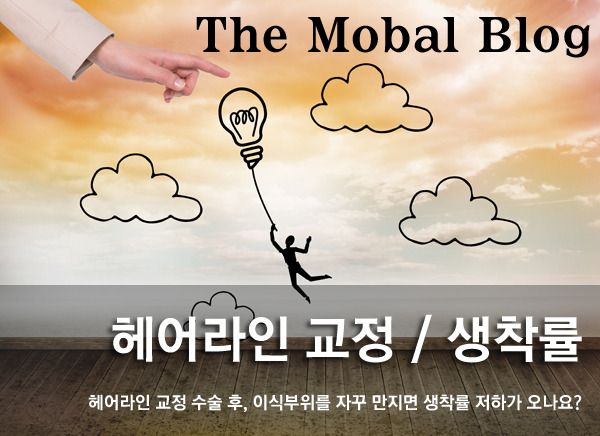 The Mobal Blog

헤어라인 교정 / 생착률

헤어라인 교정 수술 후, 이식부위를 자꾸 만지면 생착률 저하가 오나요?